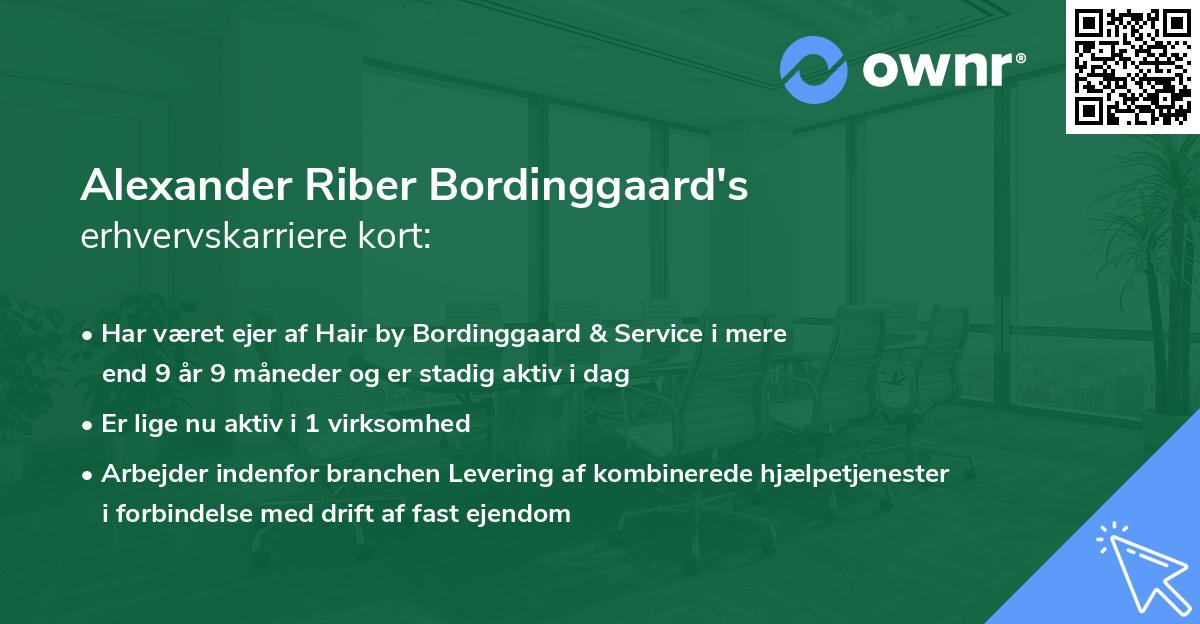 ownr®

Alexander Riber Bordinggaard's
erhvervskarriere kort:

• Har været ejer af Hair by Bordinggaard & Service i mere end 9 år 9 måneder og er stadig aktiv i dag

• Er lige nu aktiv i 1 virksomhed

• Arbejder indenfor branchen Levering af kombinerede hjælpetjenester i forbindelse med drift af fast ejendom